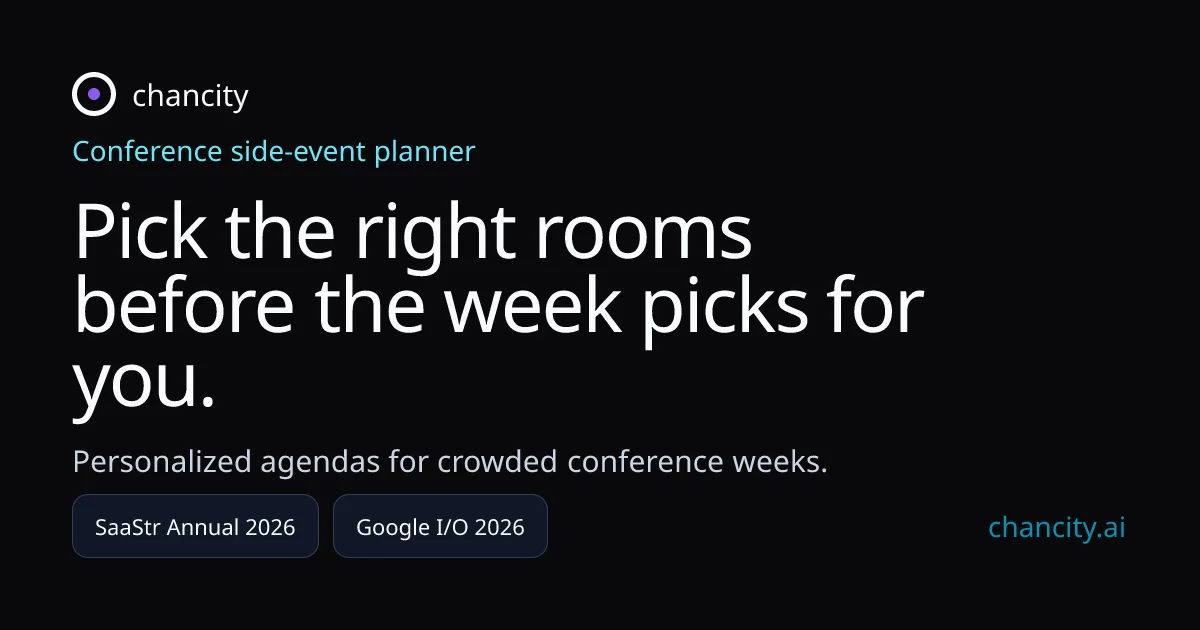 chancity

Conference side-event planner

Pick the right rooms before the week picks for you.

Personalized agendas for crowded conference weeks.

SaaStr Annual 2026

Google I/O 2026

chancity.ai